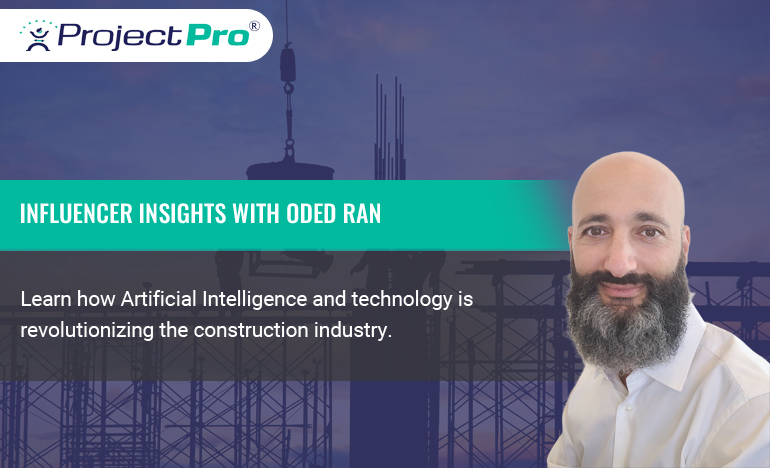 ProjectPro®

INFLUENCER INSIGHTS WITH ODED RAN

Learn how Artificial Intelligence and technology is revolutionizing the construction industry.